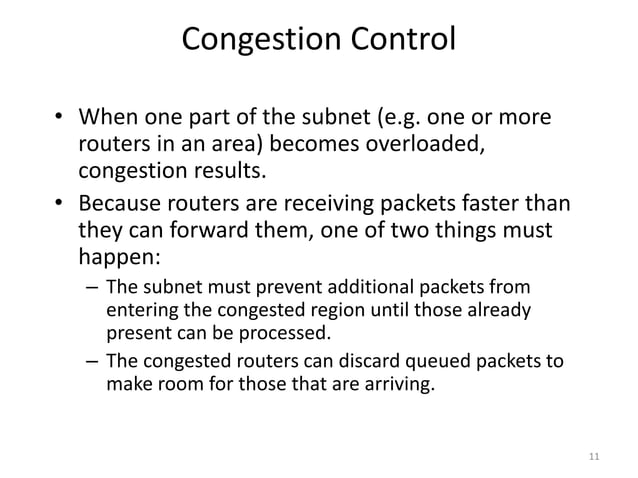 Congestion Control

• When one part of the subnet (e.g. one or more routers in an area) becomes overloaded, congestion results.

• Because routers are receiving packets faster than they can forward them, one of two things must happen:

– The subnet must prevent additional packets from entering the congested region until those already present can be processed.

– The congested routers can discard queued packets to make room for those that are arriving.

11